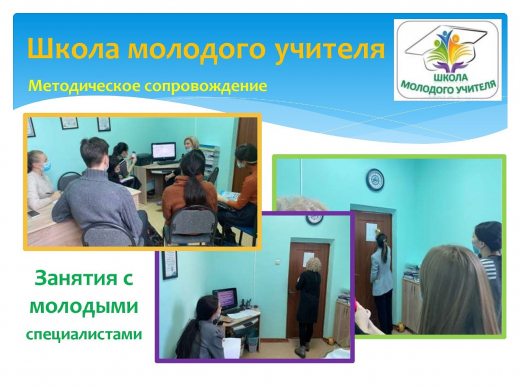 Школа молодого учителя

Методическое сопровождение

ШКОЛА
МОЛОДОГО УЧИТЕЛЯ

Занятия с молодыми специалистами